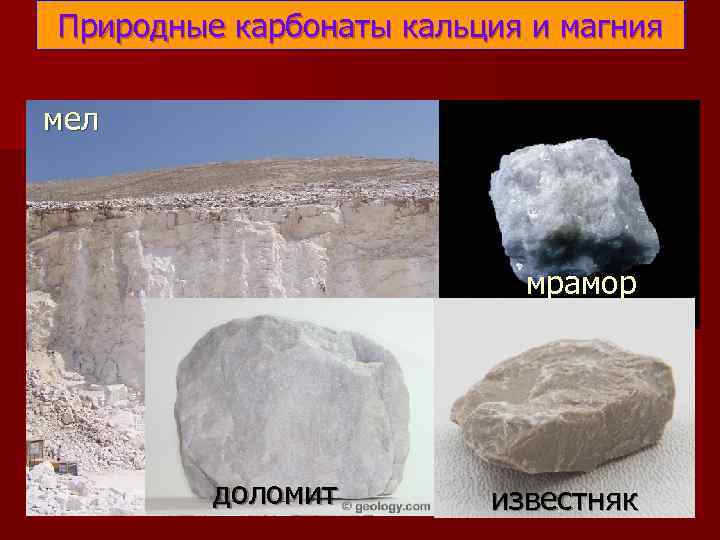 Природные карбонаты кальция и магния

мел

мрамор

доломит

© geology.com

известняк